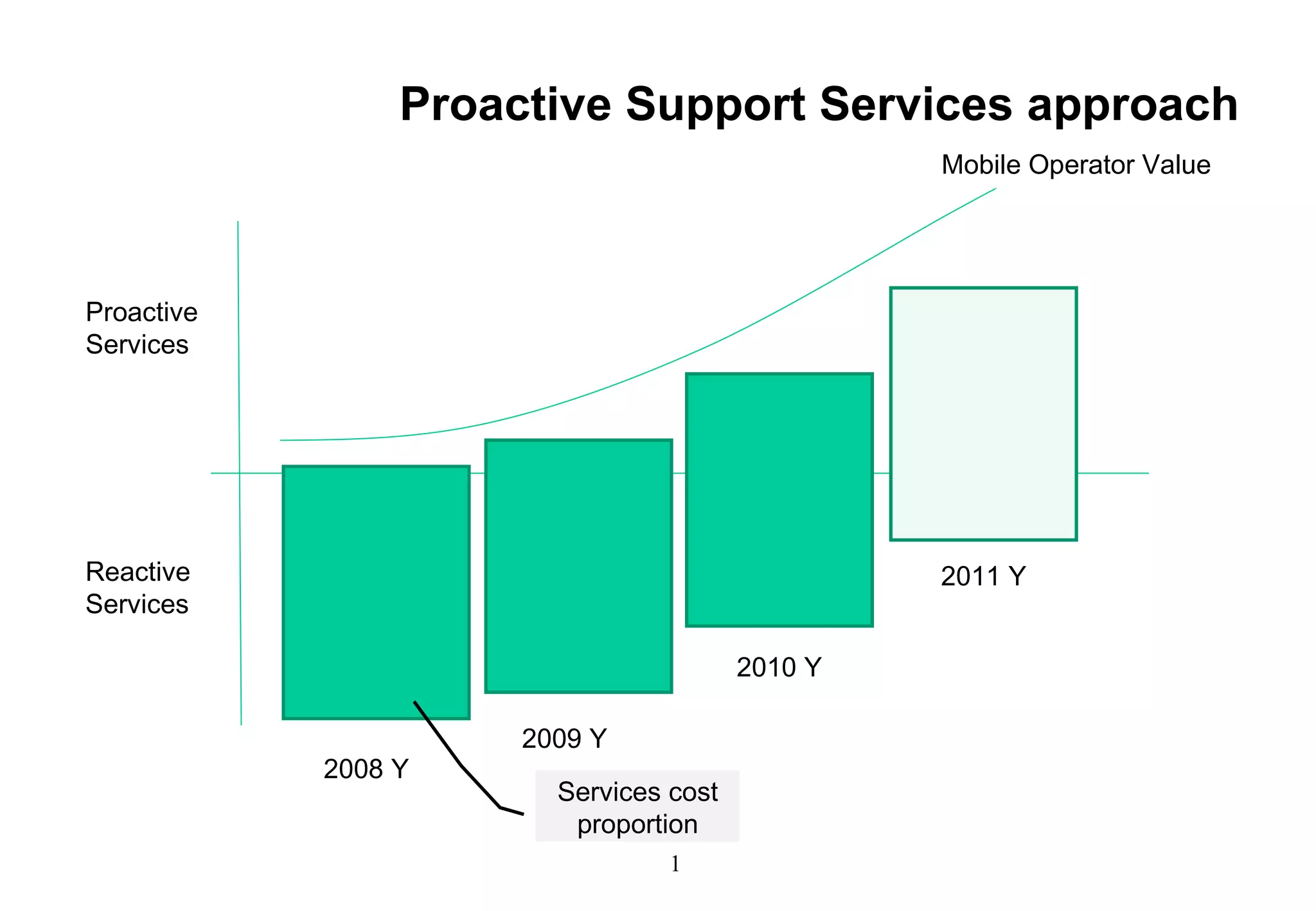 Proactive Support Services approach

Mobile Operator Value

Proactive Services

Reactive Services

2008 Y

2009 Y

2010 Y

2011 Y

Services cost proportion

1